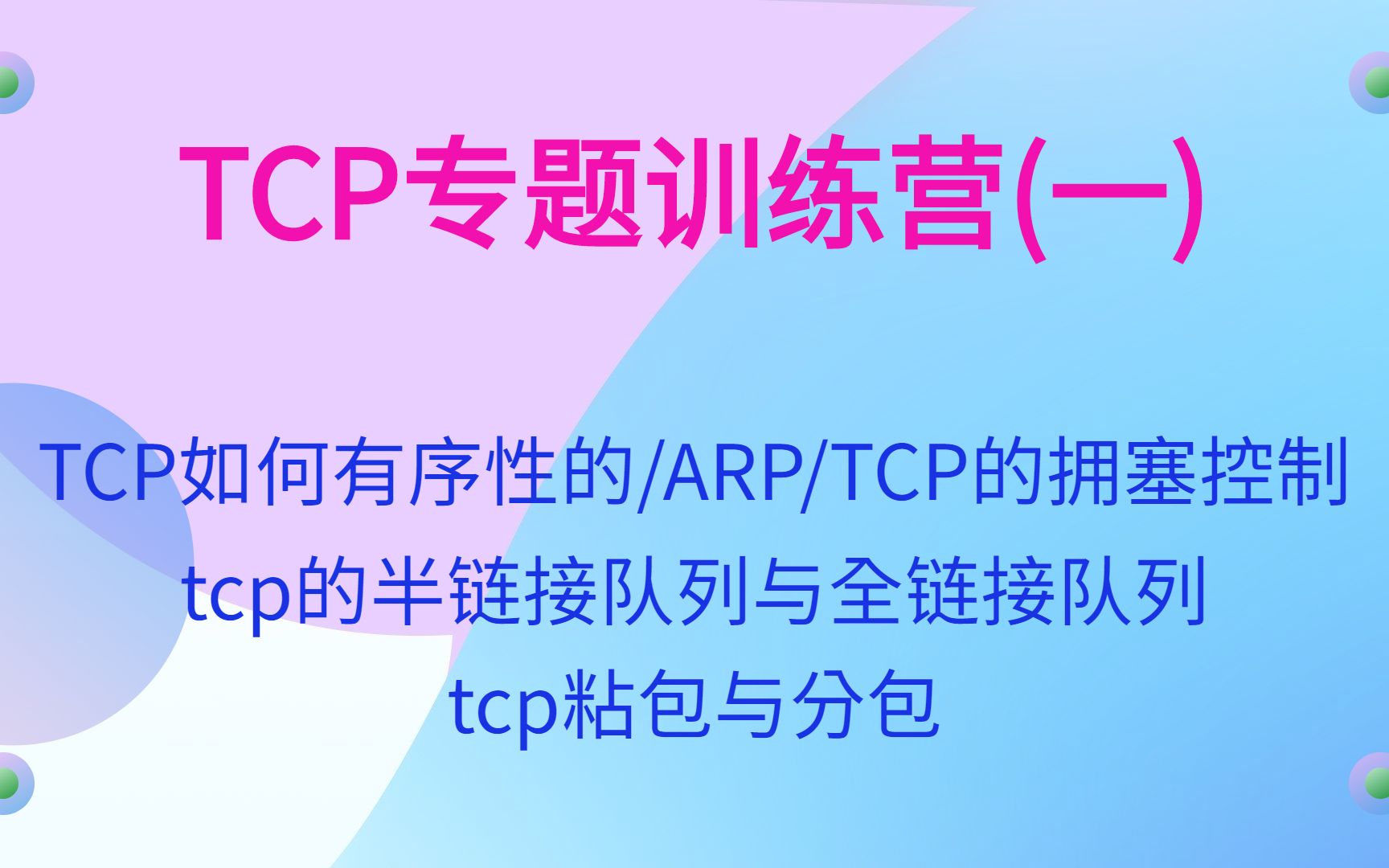 TCP专题训练营(一)

TCP如何有序性的/ARP/TCP的拥塞控制
tcp的半链接队列与全链接队列
tcp粘包与分包